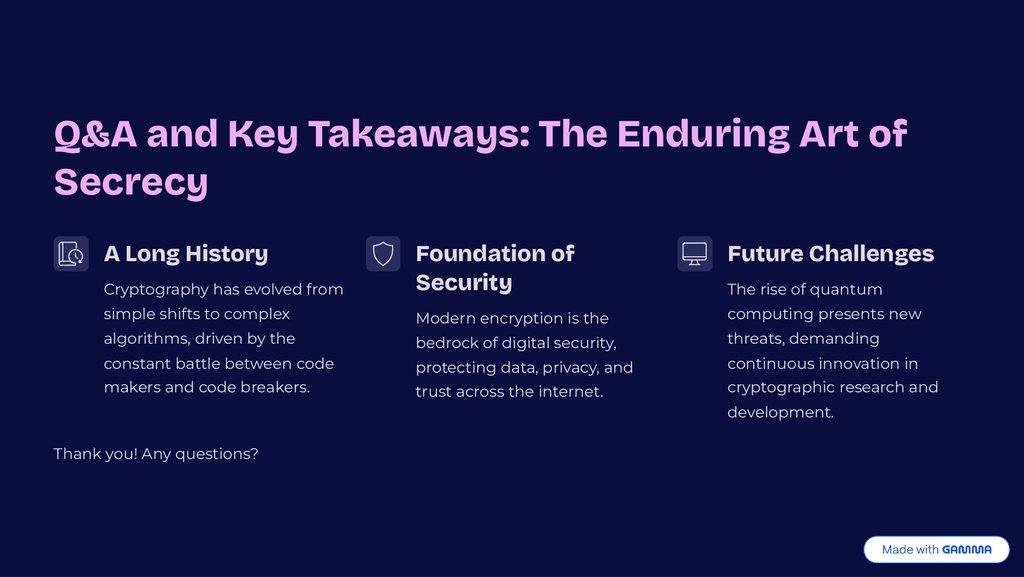 Q&A and Key Takeaways: The Enduring Art of Secrecy

A Long History

Cryptography has evolved from simple shifts to complex algorithms, driven by the constant battle between code makers and code breakers.

Foundation of Security

Modern encryption is the bedrock of digital security, protecting data, privacy, and trust across the internet.

Future Challenges

The rise of quantum computing presents new threats, demanding continuous innovation in cryptographic research and development.

Thank you! Any questions?

Made with GAMMA